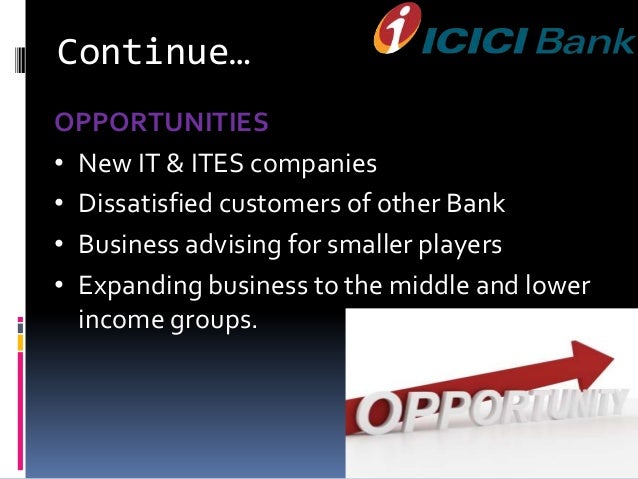 Continue…

ICICI Bank

OPPORTUNITIES

• New IT & ITES companies
• Dissatisfied customers of other Bank
• Business advising for smaller players
• Expanding business to the middle and lower income groups.

OPPORTUNITY